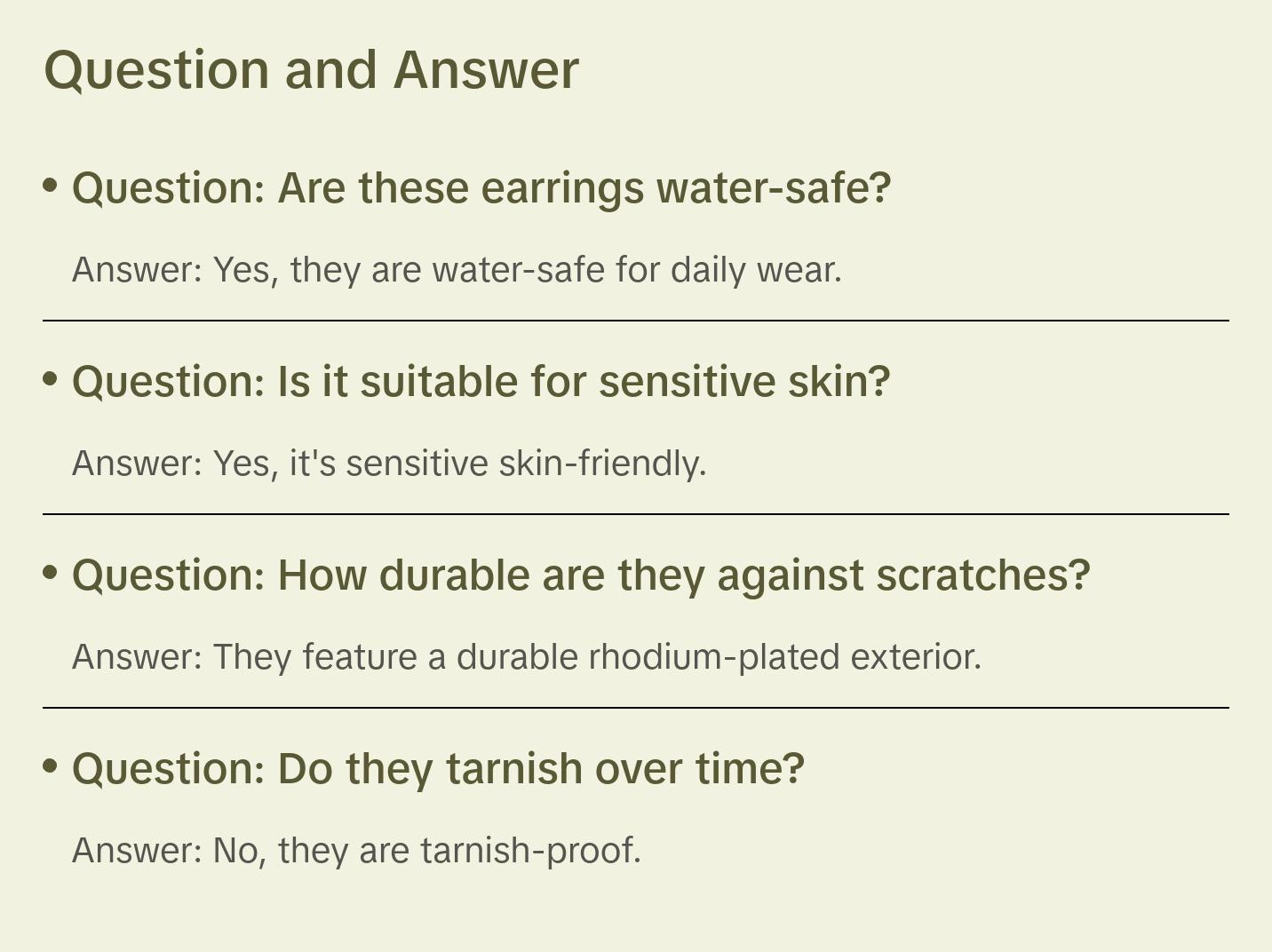 Question and Answer

• Question: Are these earrings water-safe?

Answer: Yes, they are water-safe for daily wear.

• Question: Is it suitable for sensitive skin?

Answer: Yes, it's sensitive skin-friendly.

• Question: How durable are they against scratches?

Answer: They feature a durable rhodium-plated exterior.

• Question: Do they tarnish over time?

Answer: No, they are tarnish-proof.